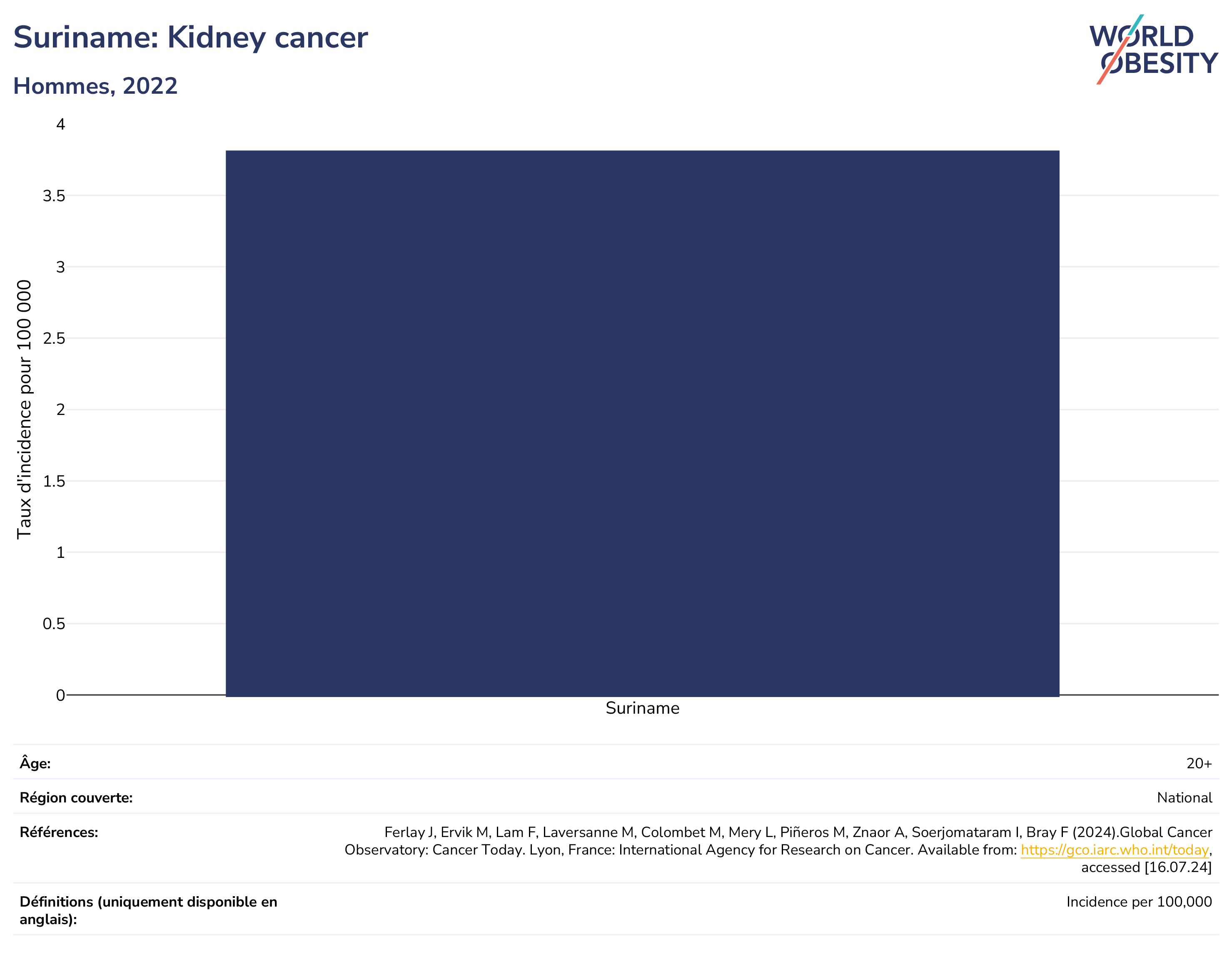 Suriname: Kidney cancer

Hommes, 2022

WORLD OBESITY

Taux d'incidence pour 100 000

4
3.5
3
2.5
2
1.5
1
0.5
0

Suriname

| Âge: | 20+ |
|---|---|
| Région couverte: | National |
| Références: | Ferlay J, Ervik M, Lam F, Laversanne M, Colombet M, Mery L, Piñeros M, Znaor A, Soerjomataram I, Bray F (2024).Global Cancer Observatory: Cancer Today. Lyon, France: International Agency for Research on Cancer. Available from: https://gco.iarc.who.int/today, accessed [16.07.24] |
| Définitions (uniquement disponible en anglais): | Incidence per 100,000 |